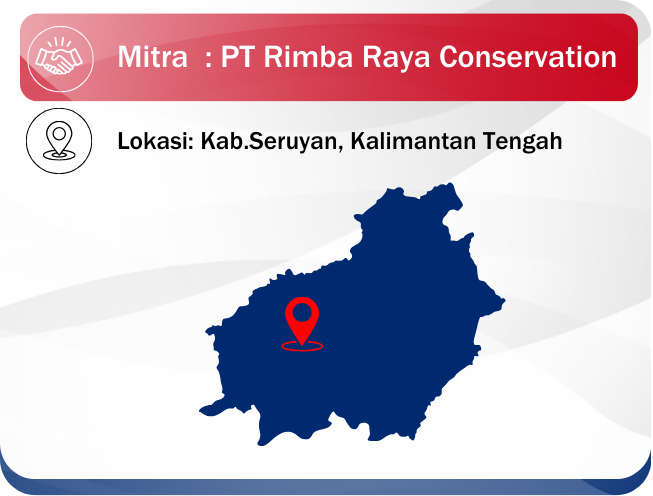 Mitra : PT Rimba Raya Conservation

Lokasi: Kab.Seruyan, Kalimantan Tengah